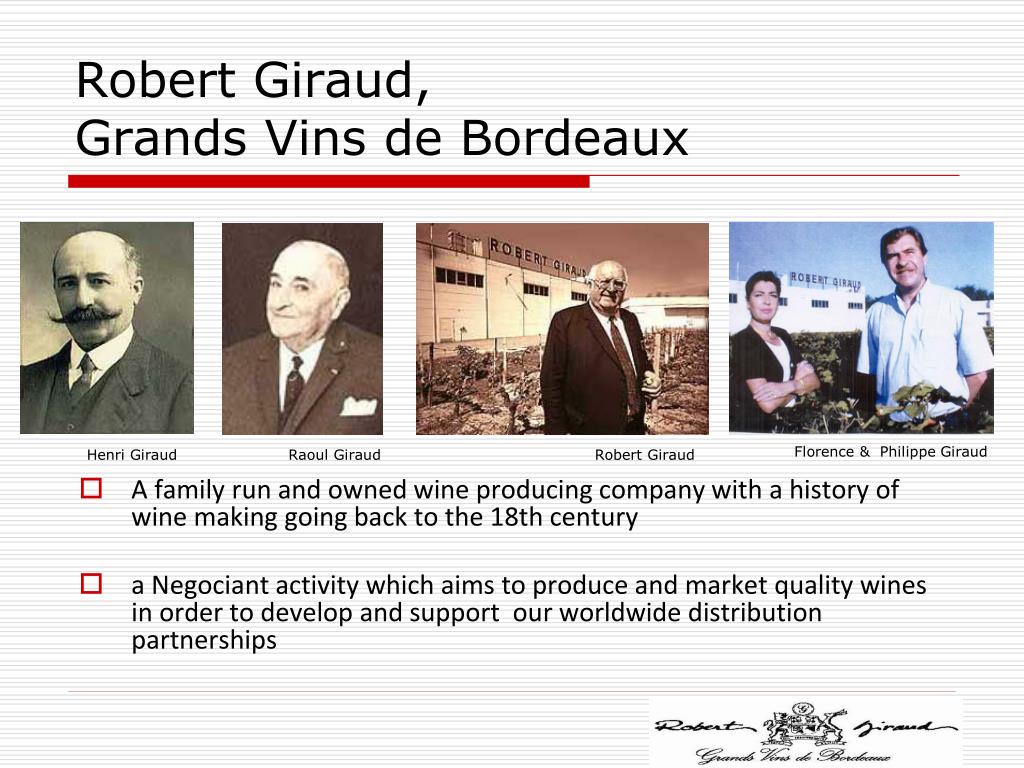 Robert Giraud,
Grands Vins de Bordeaux

ROBERT GIRAUD

ROBERT GIRAUD

Henri Giraud

Raoul Giraud

Robert Giraud

Florence & Philippe Giraud

A family run and owned wine producing company with a history of wine making going back to the 18th century

a Negociant activity which aims to produce and market quality wines in order to develop and support our worldwide distribution partnerships

Robert Giraud
Grands Vins de Bordeaux